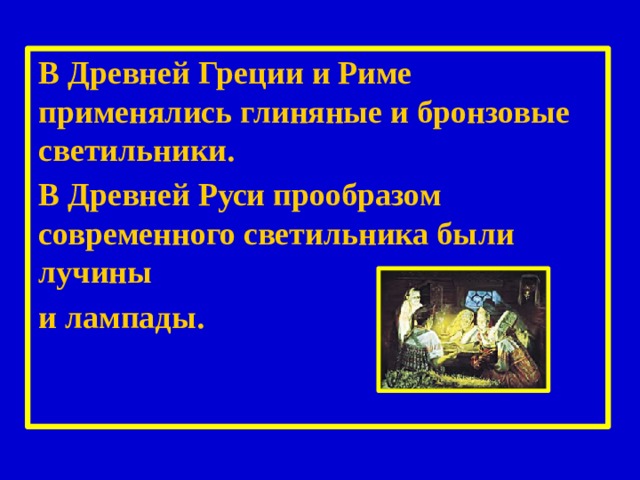 В Древней Греции и Риме применялись глиняные и бронзовые светильники.

В Древней Руси прообразом современного светильника были лучины

и лампады.